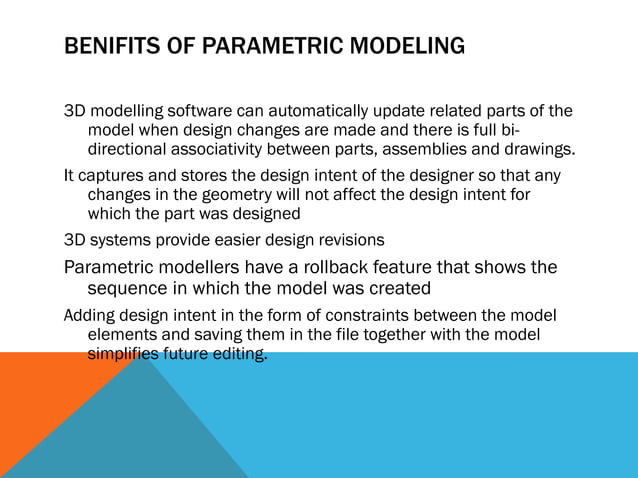 BENIFITS OF PARAMETRIC MODELING

3D modelling software can automatically update related parts of the model when design changes are made and there is full bi-directional associativity between parts, assemblies and drawings.

It captures and stores the design intent of the designer so that any changes in the geometry will not affect the design intent for which the part was designed

3D systems provide easier design revisions

Parametric modellers have a rollback feature that shows the sequence in which the model was created

Adding design intent in the form of constraints between the model elements and saving them in the file together with the model simplifies future editing.